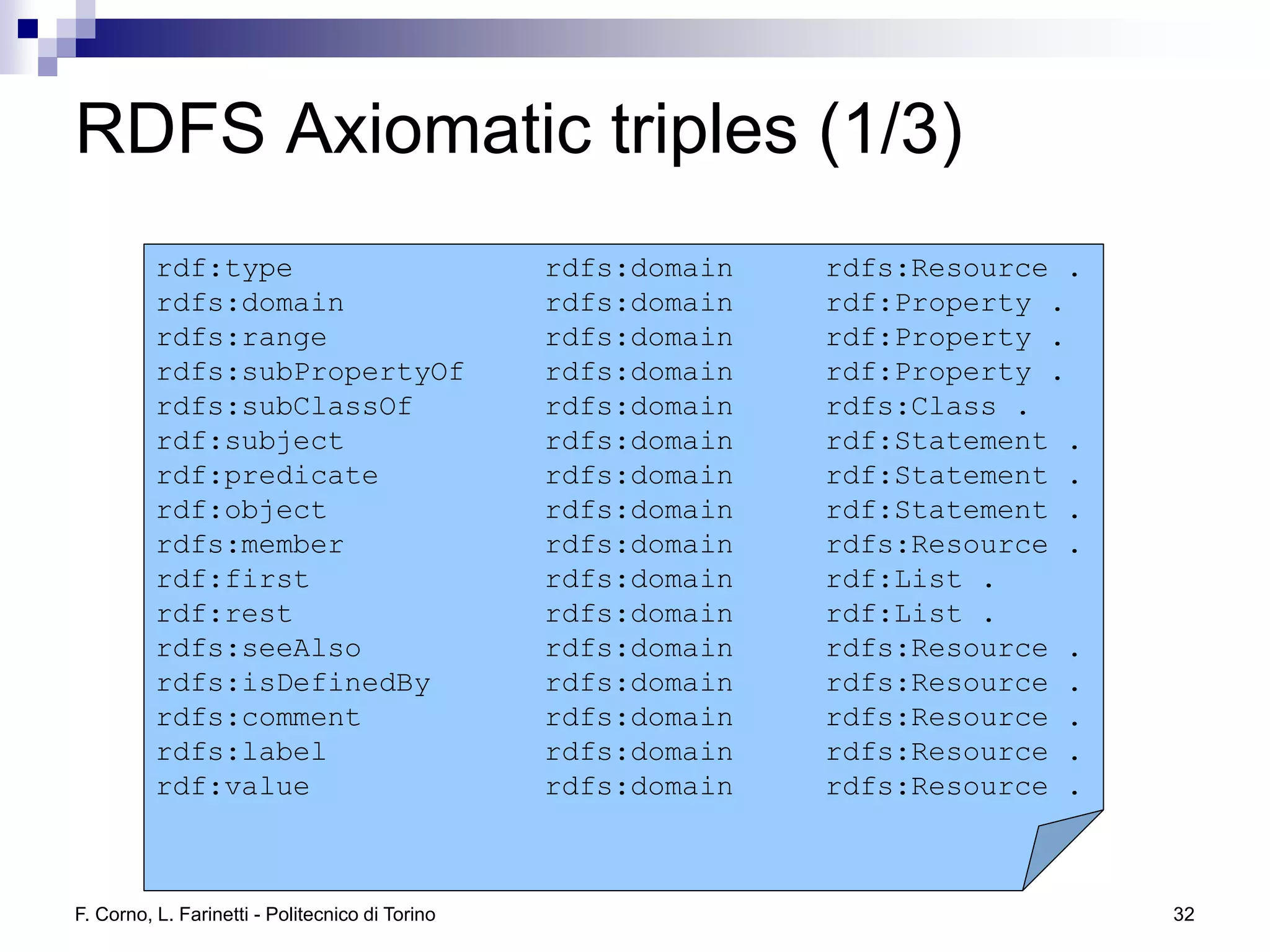 RDFS Axiomatic triples (1/3)

rdf:type rdfs:domain rdfs:Resource .
rdfs:domain rdfs:domain rdf:Property .
rdfs:range rdfs:domain rdf:Property .
rdfs:subPropertyOf rdfs:domain rdf:Property .
rdfs:subClassOf rdfs:domain rdfs:Class .
rdf:subject rdfs:domain rdf:Statement .
rdf:predicate rdfs:domain rdf:Statement .
rdf:object rdfs:domain rdf:Statement .
rdfs:member rdfs:domain rdfs:Resource .
rdf:first rdfs:domain rdf:List .
rdf:rest rdfs:domain rdf:List .
rdfs:seeAlso rdfs:domain rdfs:Resource .
rdfs:isDefinedBy rdfs:domain rdfs:Resource .
rdfs:comment rdfs:domain rdfs:Resource .
rdfs:label rdfs:domain rdfs:Resource .
rdf:value rdfs:domain rdfs:Resource .

F. Corno, L. Farinetti - Politecnico di Torino

32